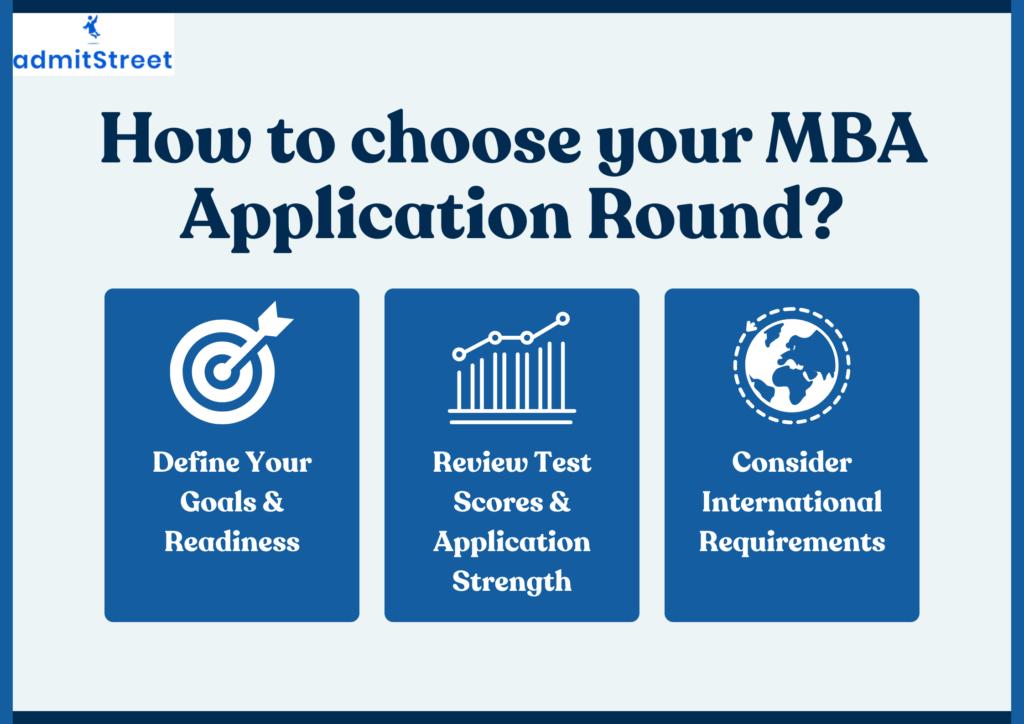 admitStreet

How to choose your MBA Application Round?

Define Your Goals & Readiness

Review Test Scores & Application Strength

Consider International Requirements